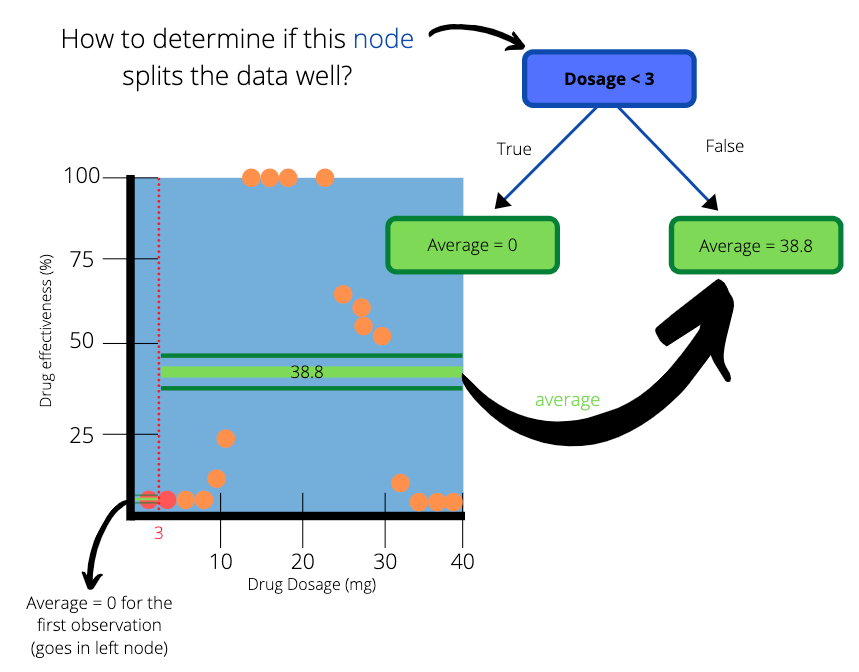 How to determine if this node splits the data well?

Dosage < 3

True

False

Average = 0

Average = 38.8

100

75

50

25

Drug effectiveness (%)

38.8

average

3

10

20

30

40

Drug Dosage (mg)

Average = 0 for the first observation (goes in left node)